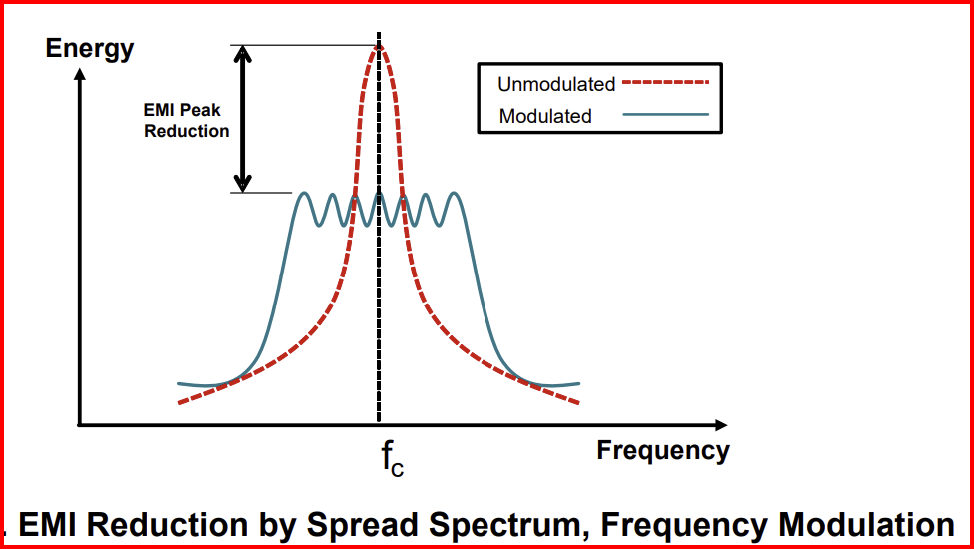 Energy

EMI Peak Reduction

Unmodulated

Modulated

$f_c$

Frequency

. EMI Reduction by Spread Spectrum, Frequency Modulation